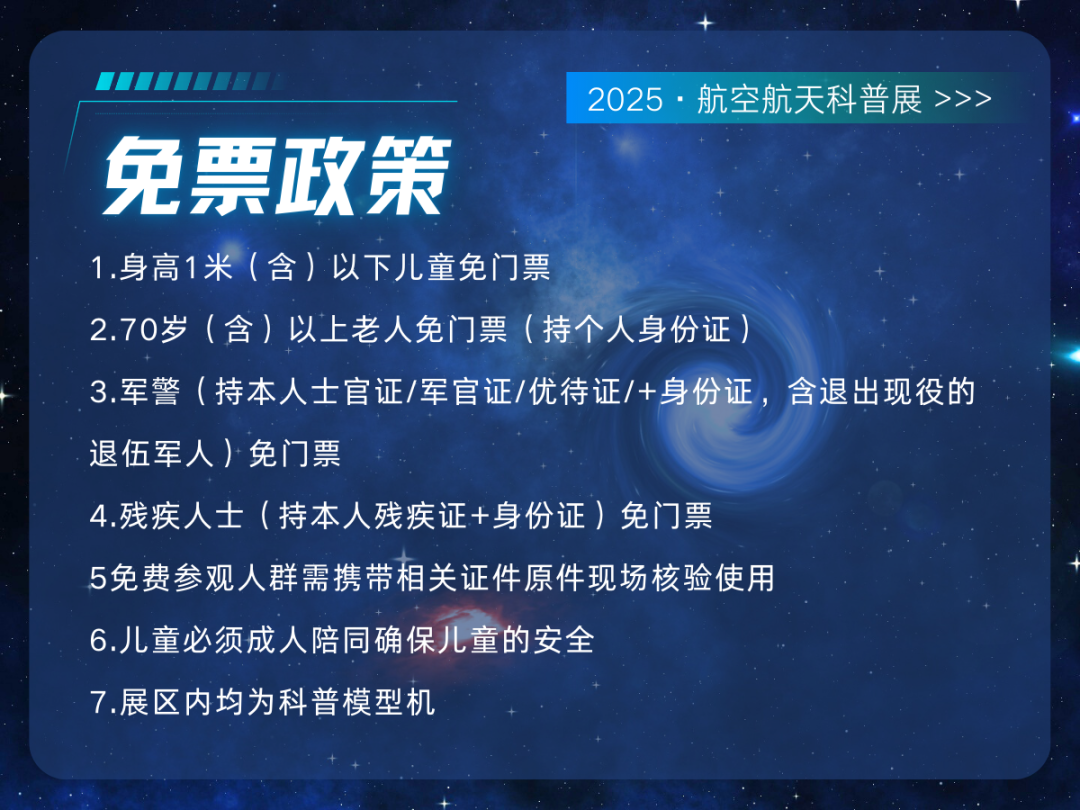 2025 · 航空航天科普展 >>>

免票政策

1.身高1米（含）以下儿童免门票

2.70岁（含）以上老人免门票（持个人身份证）

3.军警（持本人士官证/军官证/优待证/+身份证，含退出现役的退伍军人）免门票

4.残疾人士（持本人残疾证+身份证）免门票

5免费参观人群需携带相关证件原件现场核验使用

6.儿童必须成人陪同确保儿童的安全

7.展区内均为科普模型机